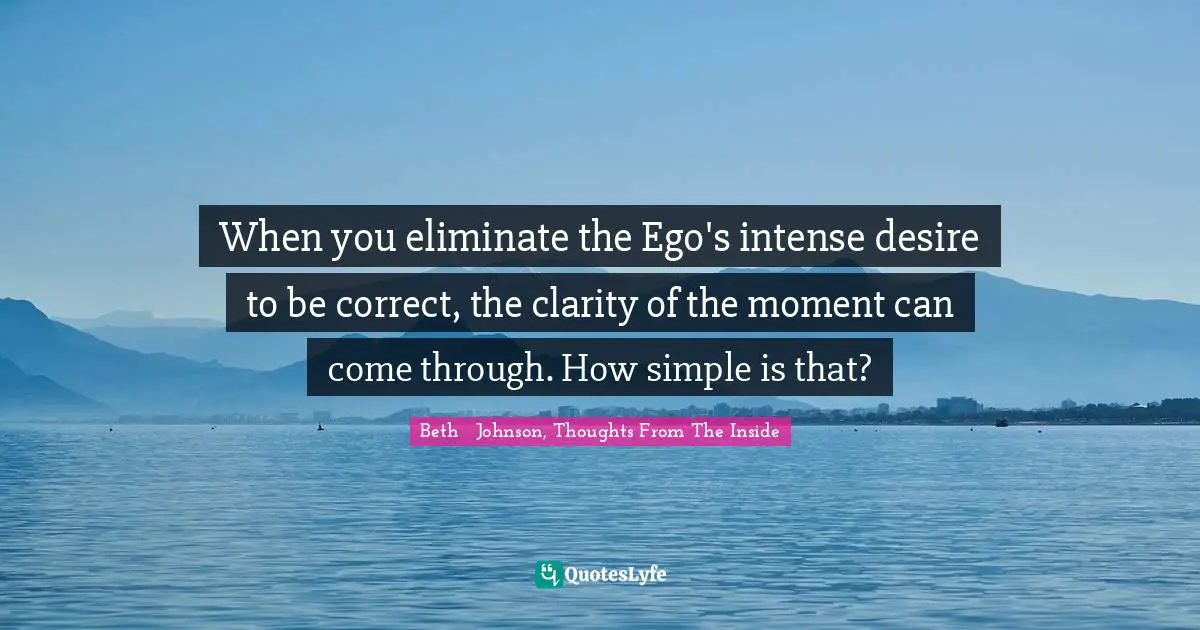 When you eliminate the Ego's intense desire to be correct, the clarity of the moment can come through. How simple is that?

Beth Johnson, Thoughts From The Inside

QuotesLyfe